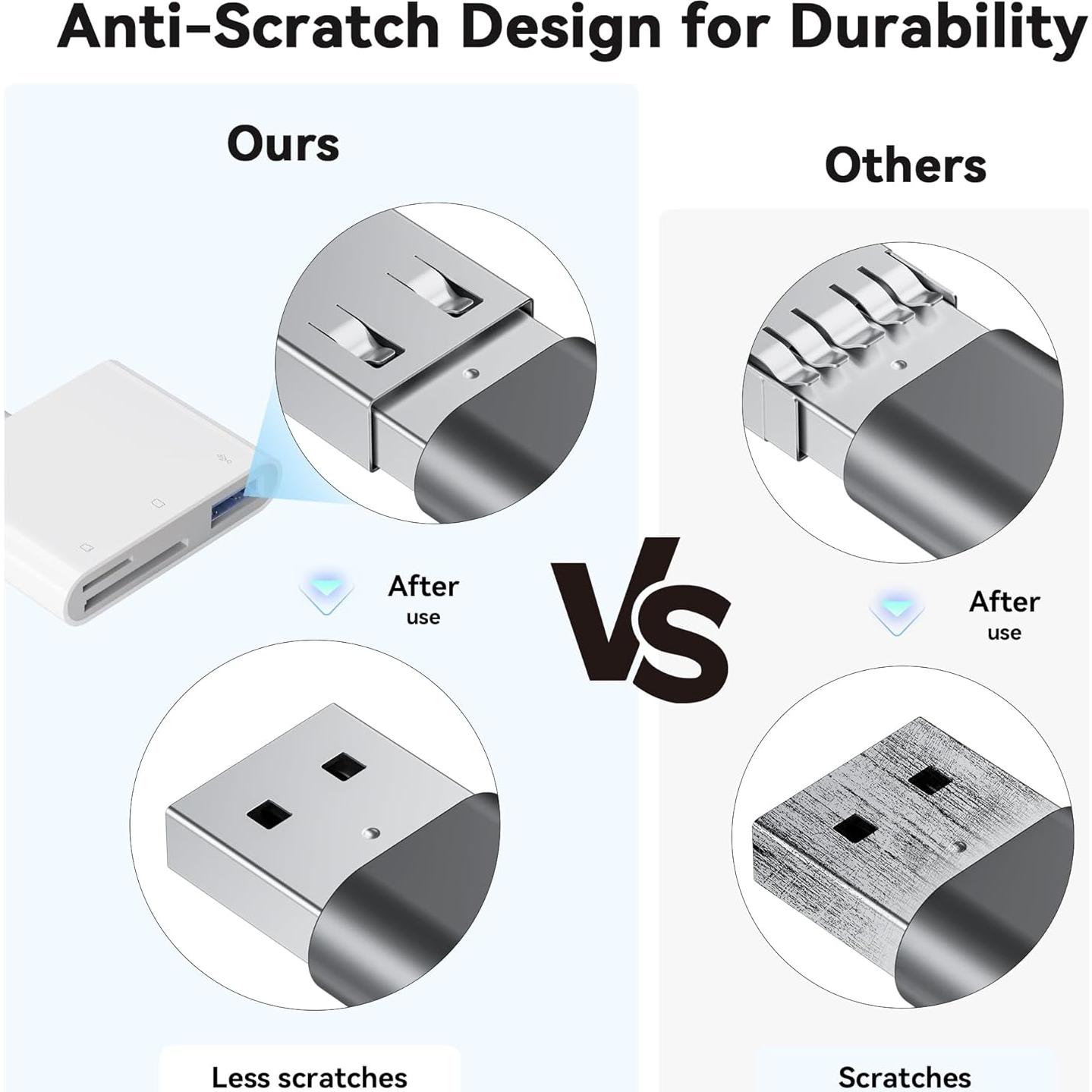 Anti-Scratch Design for Durability

Ours

After use

Less scratches

VS

Others

After use

Scratches